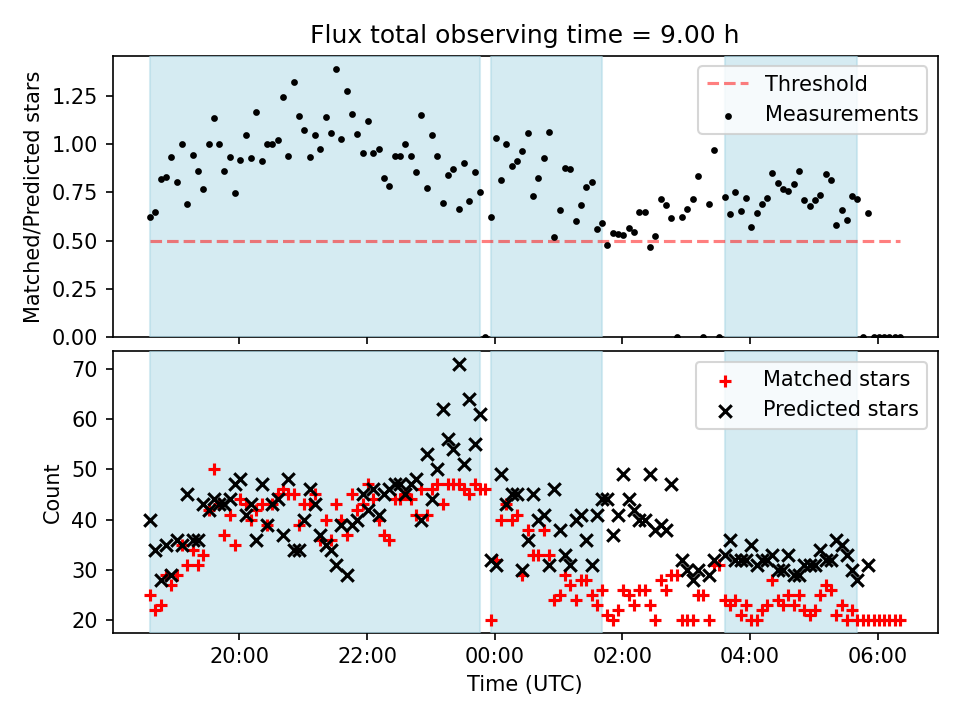 Flux total observing time = 9.00 h

Matched/Predicted stars

1.25
1.00
0.75
0.50
0.25
0.00

Threshold
Measurements

Count

70
60
50
40
30
20

Matched stars
Predicted stars

20:00
22:00
00:00
02:00
04:00
06:00

Time (UTC)